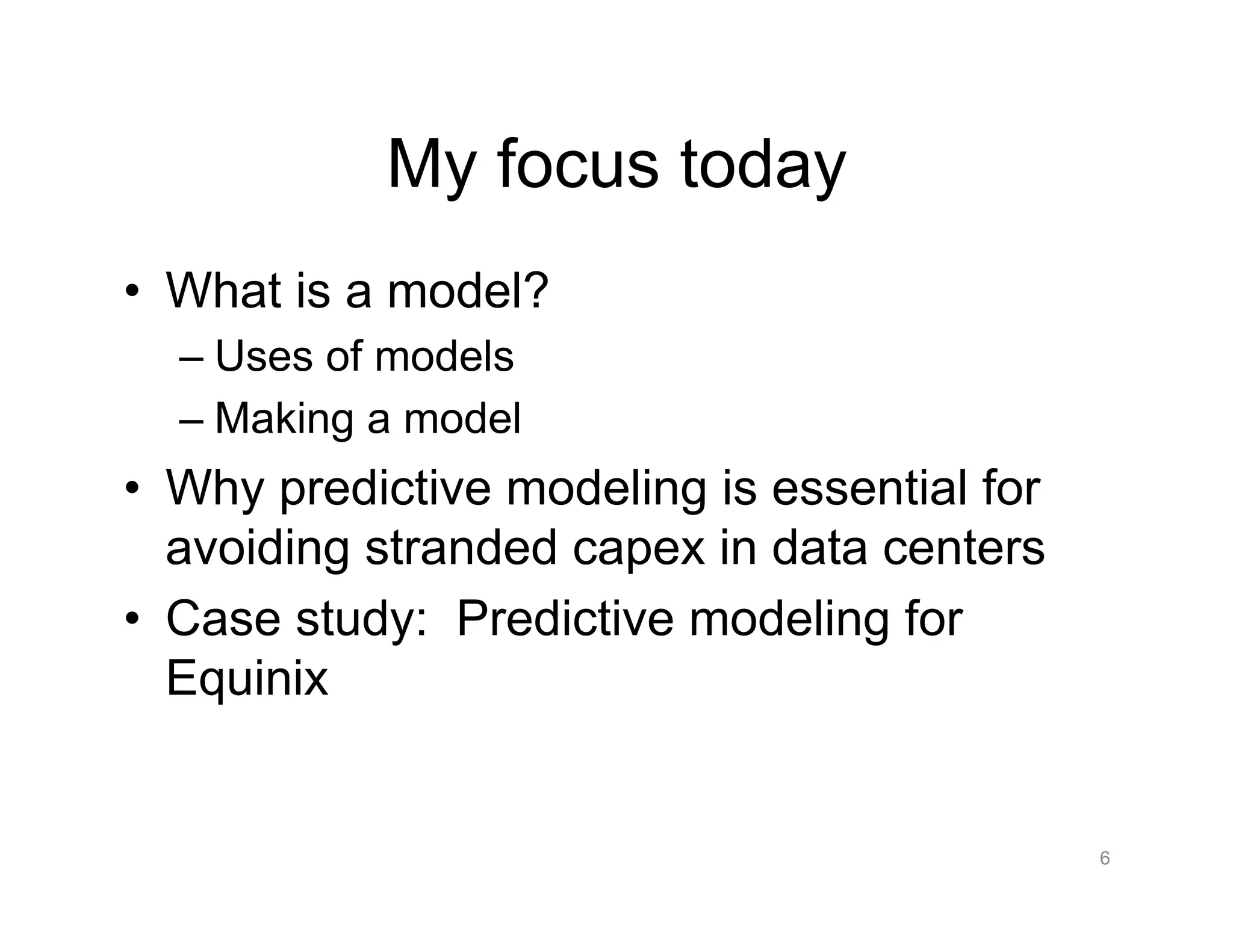 My focus today

• What is a model?
  – Uses of models
  – Making a model
• Why predictive modeling is essential for avoiding stranded capex in data centers
• Case study:  Predictive modeling for Equinix

6